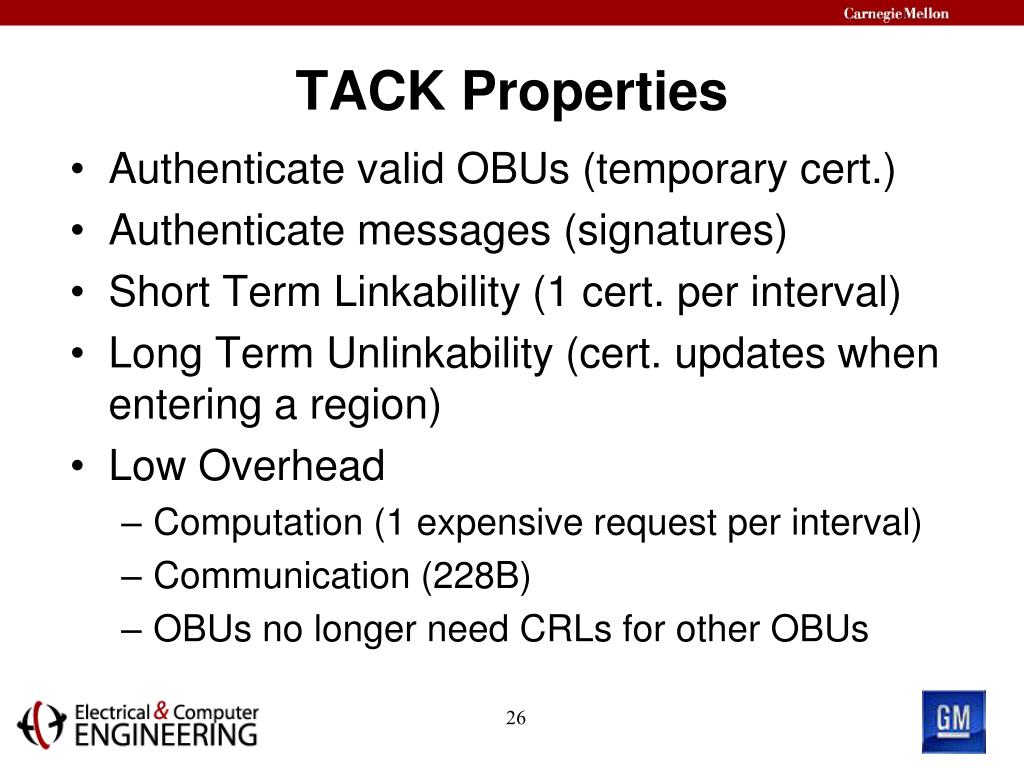 Carnegie Mellon

TACK Properties

• Authenticate valid OBUs (temporary cert.)
• Authenticate messages (signatures)
• Short Term Linkability (1 cert. per interval)
• Long Term Unlinkability (cert. updates when entering a region)
• Low Overhead
– Computation (1 expensive request per interval)
– Communication (228B)
– OBUs no longer need CRLs for other OBUs

Electrical & Computer ENGINEERING

26

GM